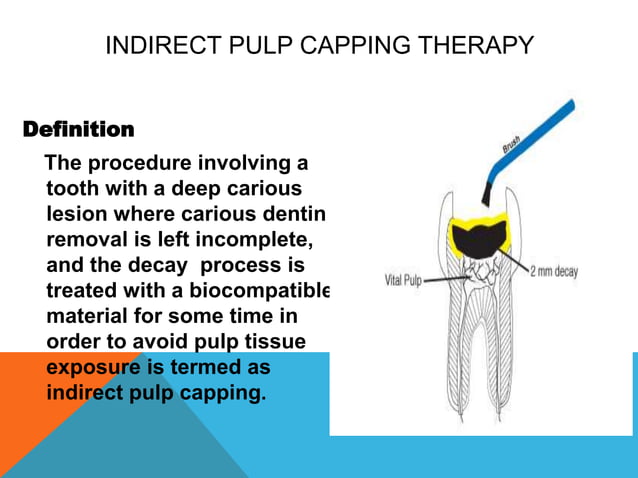 INDIRECT PULP CAPPING THERAPY

Definition

The procedure involving a tooth with a deep carious lesion where carious dentin removal is left incomplete, and the decay process is treated with a biocompatible material for some time in order to avoid pulp tissue exposure is termed as indirect pulp capping.

Brush

Vital Pulp

2 mm decay